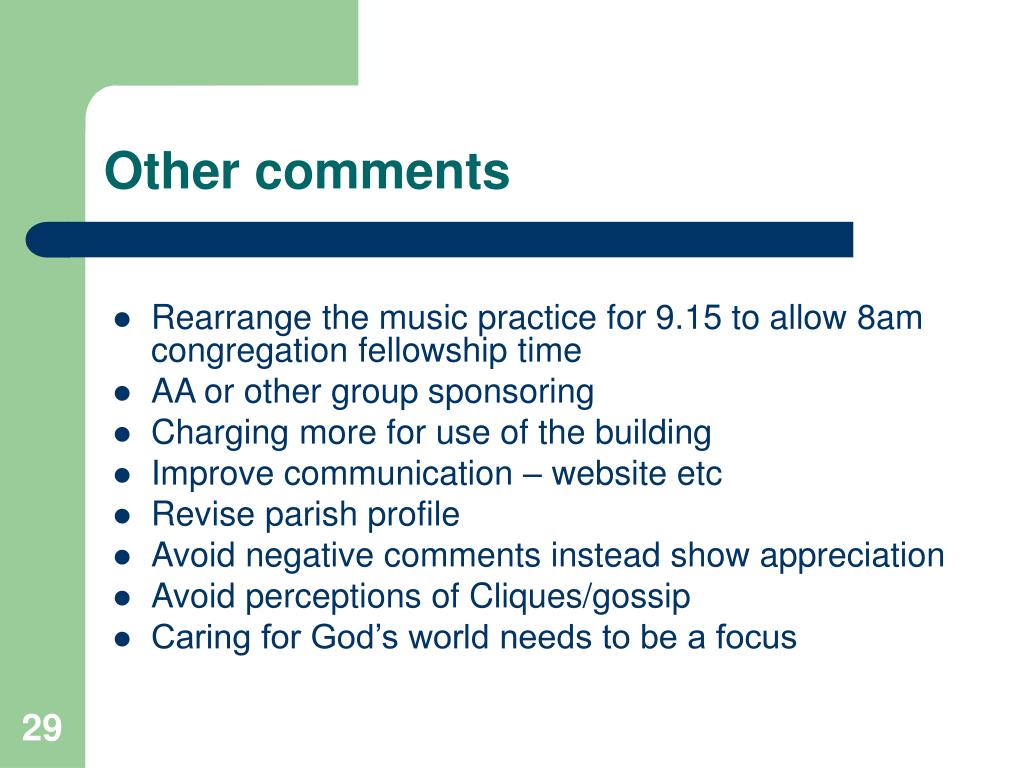 Other comments

- Rearrange the music practice for 9.15 to allow 8am congregation fellowship time
- AA or other group sponsoring
- Charging more for use of the building
- Improve communication – website etc
- Revise parish profile
- Avoid negative comments instead show appreciation
- Avoid perceptions of Cliques/gossip
- Caring for God’s world needs to be a focus

29